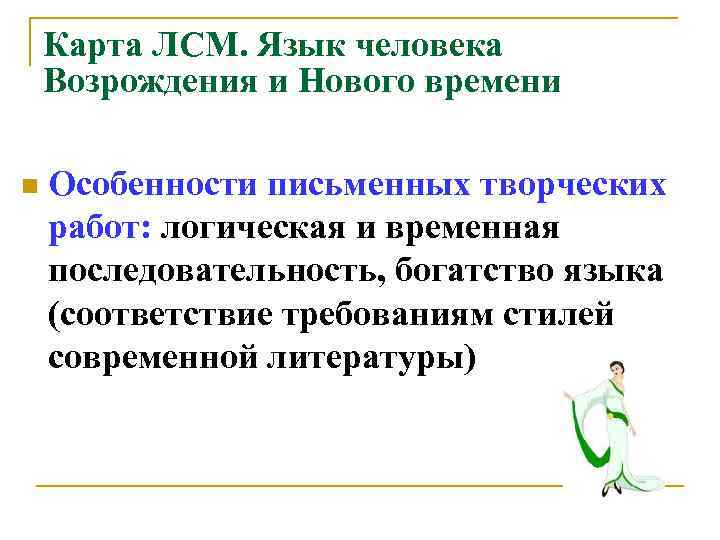 Карта ЛСМ. Язык человека Возрождения и Нового времени

Особенности письменных творческих работ: логическая и временная последовательность, богатство языка (соответствие требованиям стилей современной литературы)